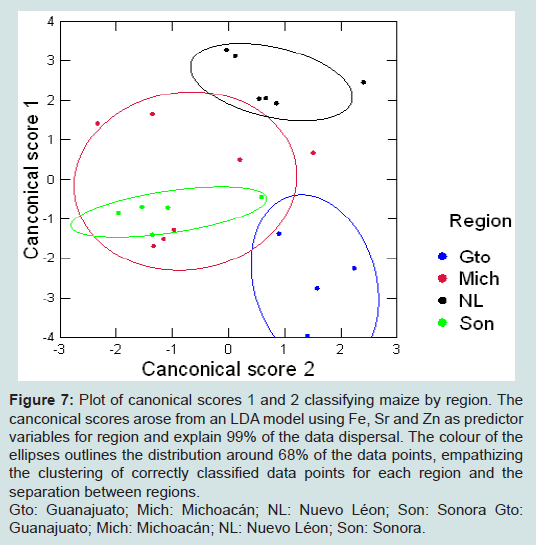 4
3
2
1
0
-1
-2
-3
-4
Canconical score 1
-3 -2 -1 0 1 2 3
Canconical score 2

Region
Gto
Mich
NL
Son

**Figure 7:** Plot of canonical scores 1 and 2 classifying maize by region. The canconical scores arose from an LDA model using Fe, Sr and Zn as predictor variables for region and explain 99% of the data dispersal. The colour of the ellipses outlines the distribution around 68% of the data points, empathizing the clustering of correctly classified data points for each region and the separation between regions.

Gto: Guanajuato; Mich: Michoacán; NL: Nuevo Léon; Son: Sonora Gto: Guanajuato; Mich: Michoacán; NL: Nuevo Léon; Son: Sonora.